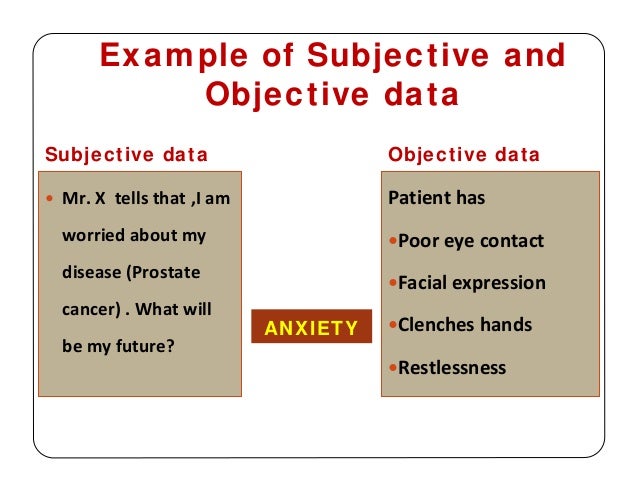 Example of Subjective and Objective data

Subjective data

• Mr. X tells that ,I am worried about my disease (Prostate cancer) . What will be my future?

ANXIETY

Objective data

Patient has

•Poor eye contact

•Facial expression

•Clenches hands

•Restlessness